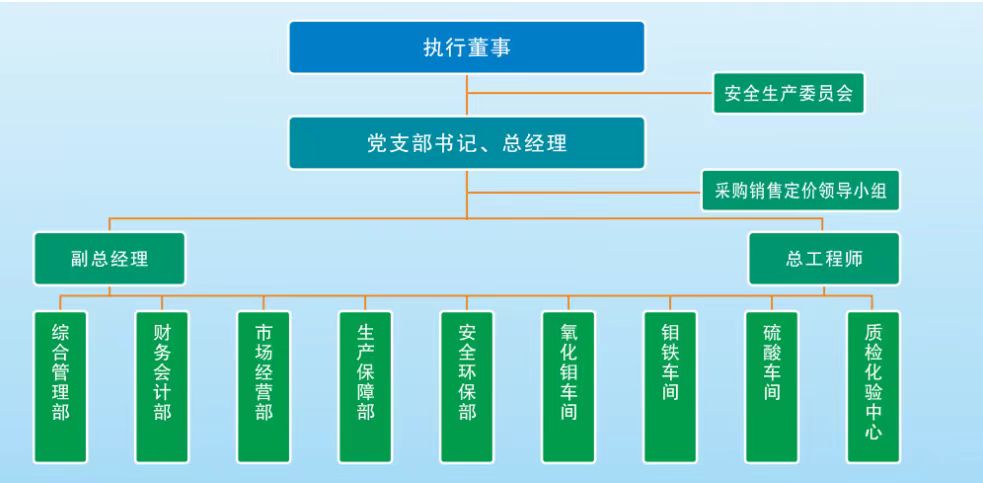 执行董事

安全生产委员会

党支部书记、总经理

采购销售定价领导小组

副总经理

总工程师

综合管理部

财务会计部

市场经营部

生产保障部

安全环保部

氧化钼车间

钼铁车间

硫酸车间

质检化验中心